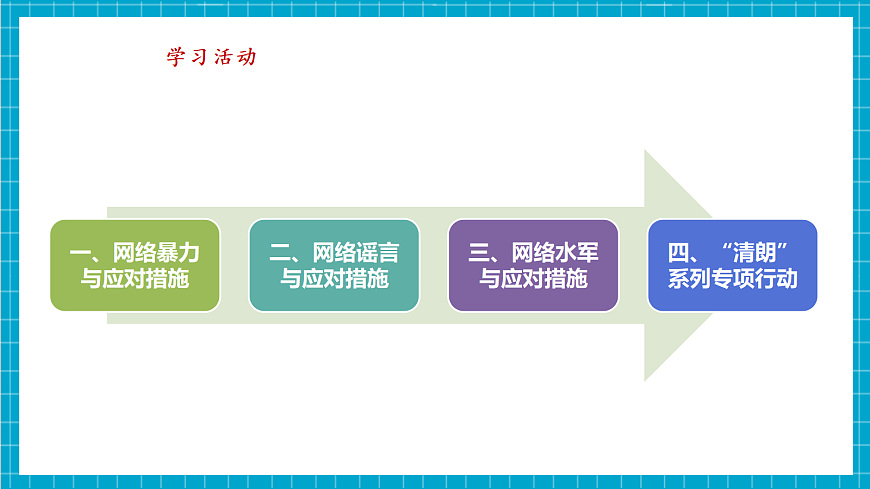 学习活动

一、网络暴力与应对措施

二、网络谣言与应对措施

三、网络水军与应对措施

四、“清朗”系列专项行动